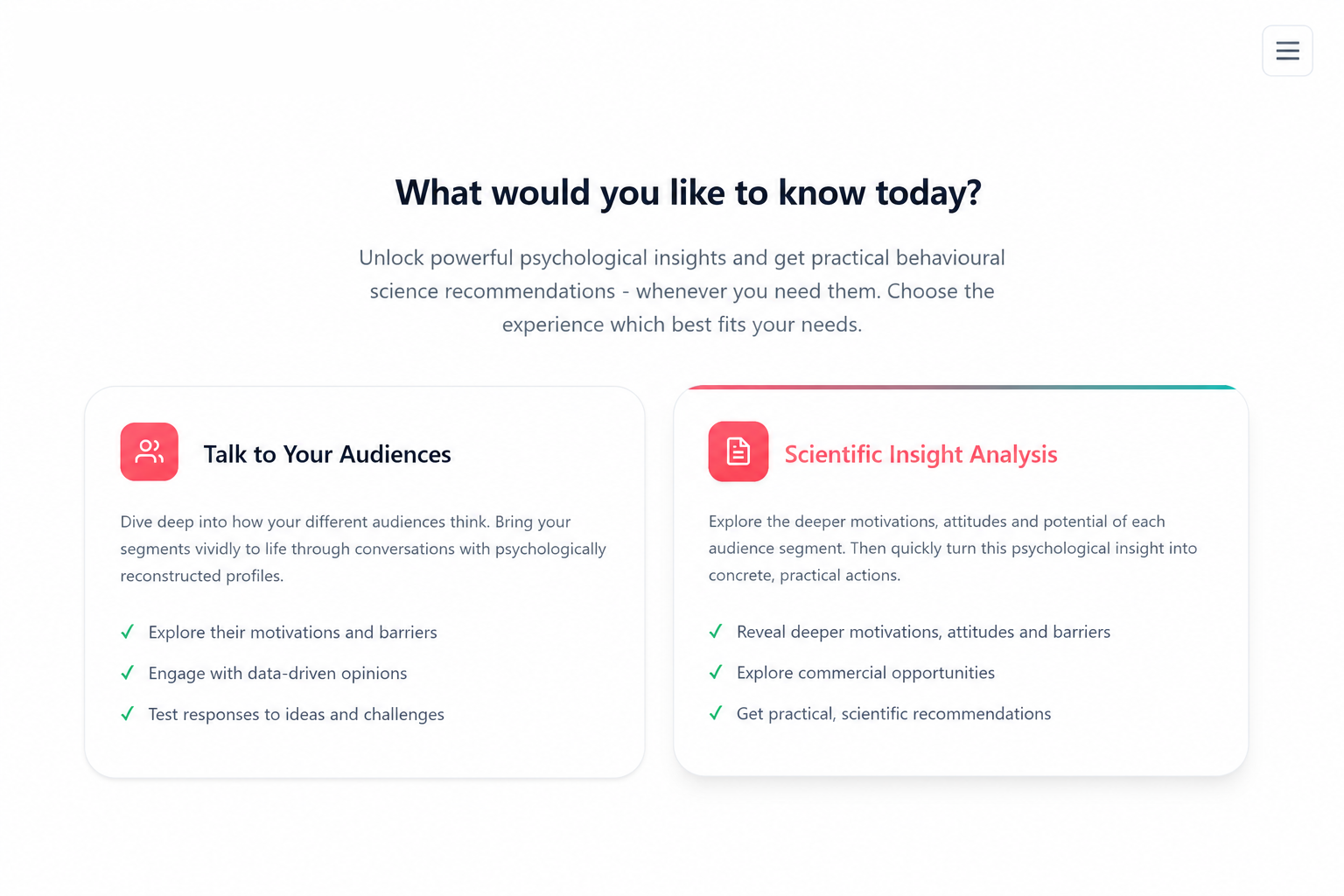 What would you like to know today?

Unlock powerful psychological insights and get practical behavioural science recommendations - whenever you need them. Choose the experience which best fits your needs.

Talk to Your Audiences

Dive deep into how your different audiences think. Bring your segments vividly to life through conversations with psychologically reconstructed profiles.

✓ Explore their motivations and barriers
✓ Engage with data-driven opinions
✓ Test responses to ideas and challenges

Scientific Insight Analysis

Explore the deeper motivations, attitudes and potential of each audience segment. Then quickly turn this psychological insight into concrete, practical actions.

✓ Reveal deeper motivations, attitudes and barriers
✓ Explore commercial opportunities
✓ Get practical, scientific recommendations